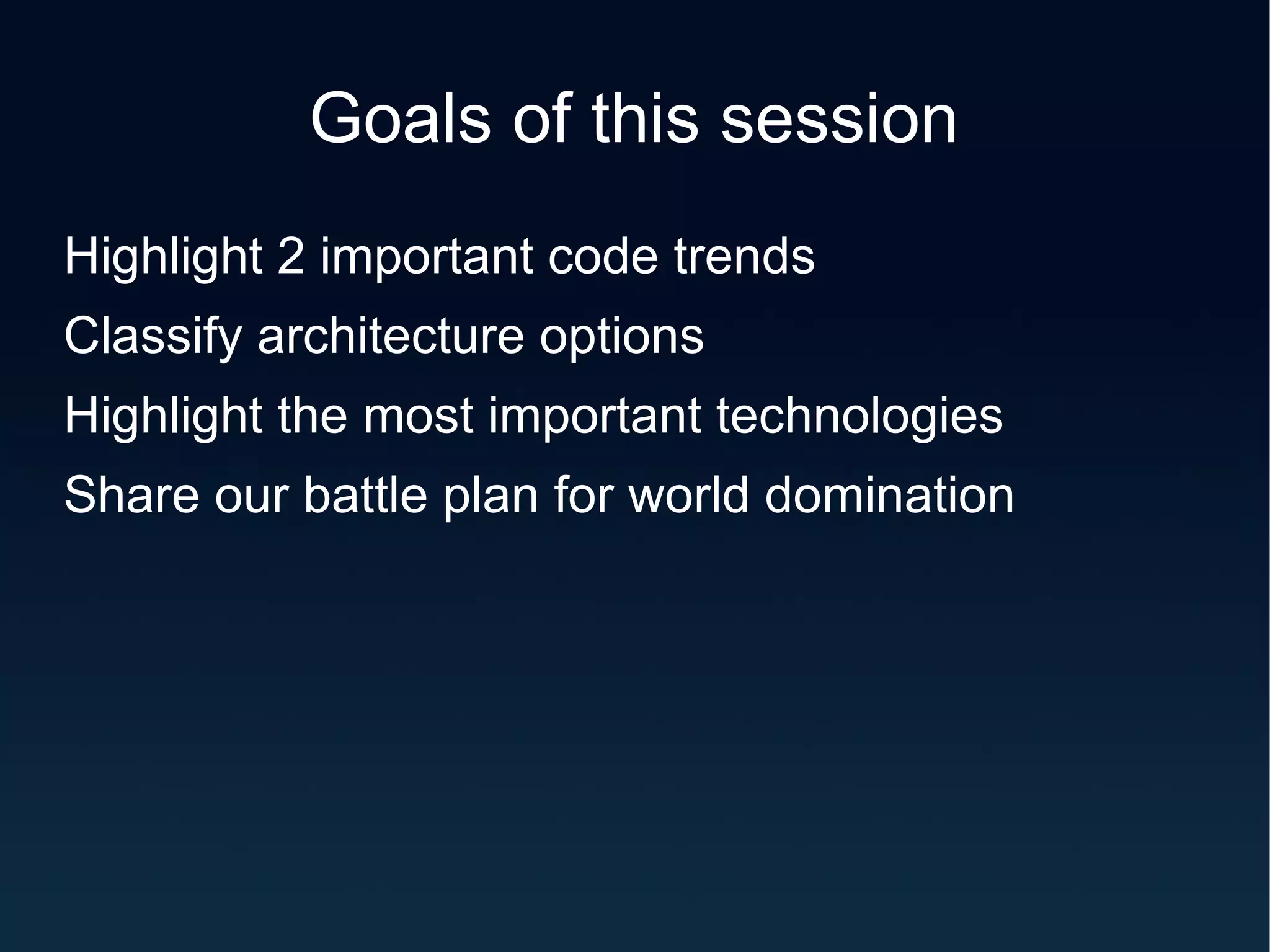 Goals of this session

Highlight 2 important code trends

Classify architecture options

Highlight the most important technologies

Share our battle plan for world domination